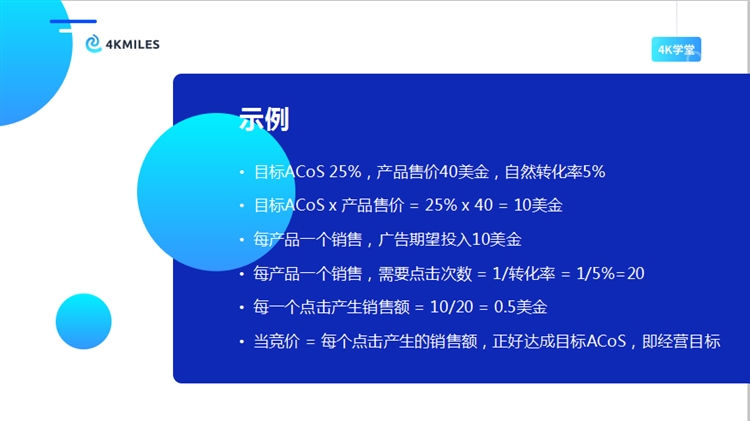 4KMILES

4K学堂

示例

• 目标ACoS 25%，产品售价40美金，自然转化率5%

• 目标ACoS x 产品售价 = 25% x 40 = 10美金

• 每产品一个销售，广告期望投入10美金

• 每产品一个销售，需要点击次数 = 1/转化率 = 1/5%=20

• 每一个点击产生销售额 = 10/20 = 0.5美金

• 当竞价 = 每个点击产生的销售额，正好达成目标ACoS，即经营目标